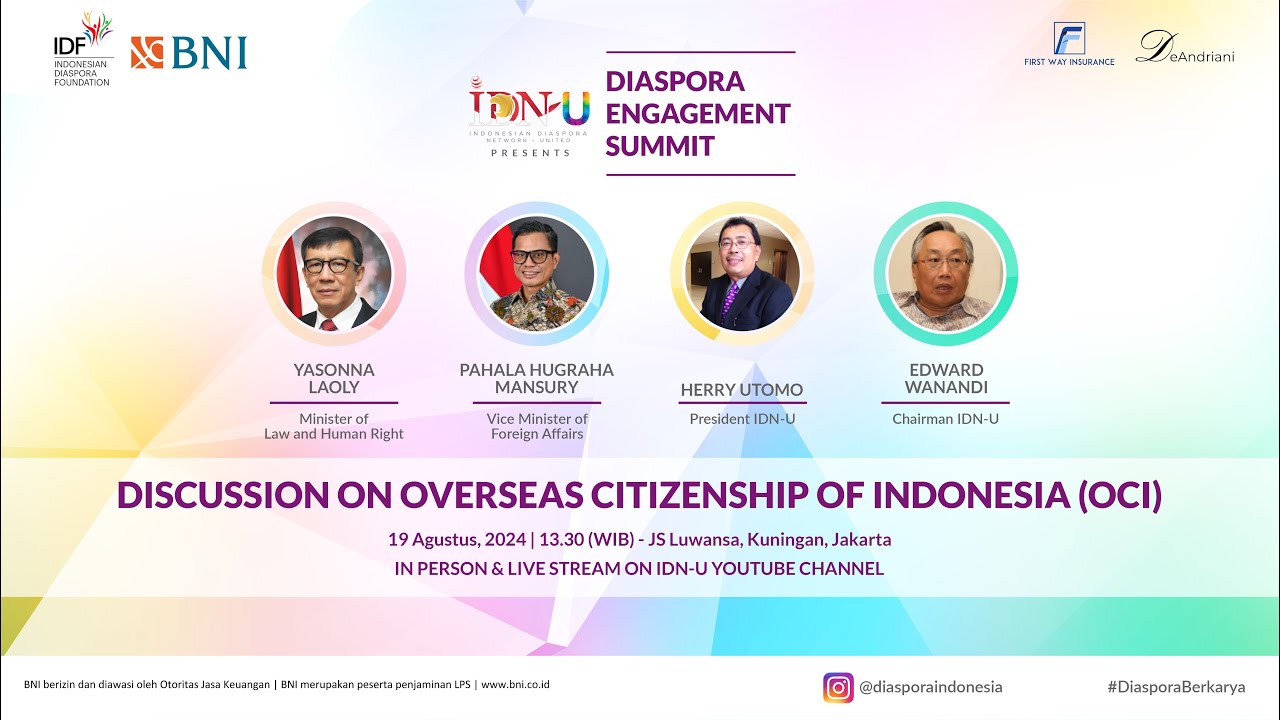 IDF INDONESIAN DIASPORA FOUNDATION

BNI

FIRST WAY INSURANCE

DeAndriani

IDN-U
INDONESIAN DIASPORA NETWORK - UNITED
PRESENTS

DIASPORA ENGAGEMENT SUMMIT

YASONNA LAOLY
Minister of Law and Human Right

PAHALA HUGRAHA MANSURY
Vice Minister of Foreign Affairs

HERRY UTOMO
President IDN-U

EDWARD WANANDI
Chairman IDN-U

DISCUSSION ON OVERSEAS CITIZENSHIP OF INDONESIA (OCI)

19 Agustus, 2024 | 13.30 (WIB) - JS Luwansa, Kuningan, Jakarta

IN PERSON & LIVE STREAM ON IDN-U YOUTUBE CHANNEL

BNI berizin dan diawasi oleh Otoritas Jasa Keuangan | BNI merupakan peserta penjaminan LPS | www.bni.co.id

@diasporaindonesia

#DiasporaBerkarya